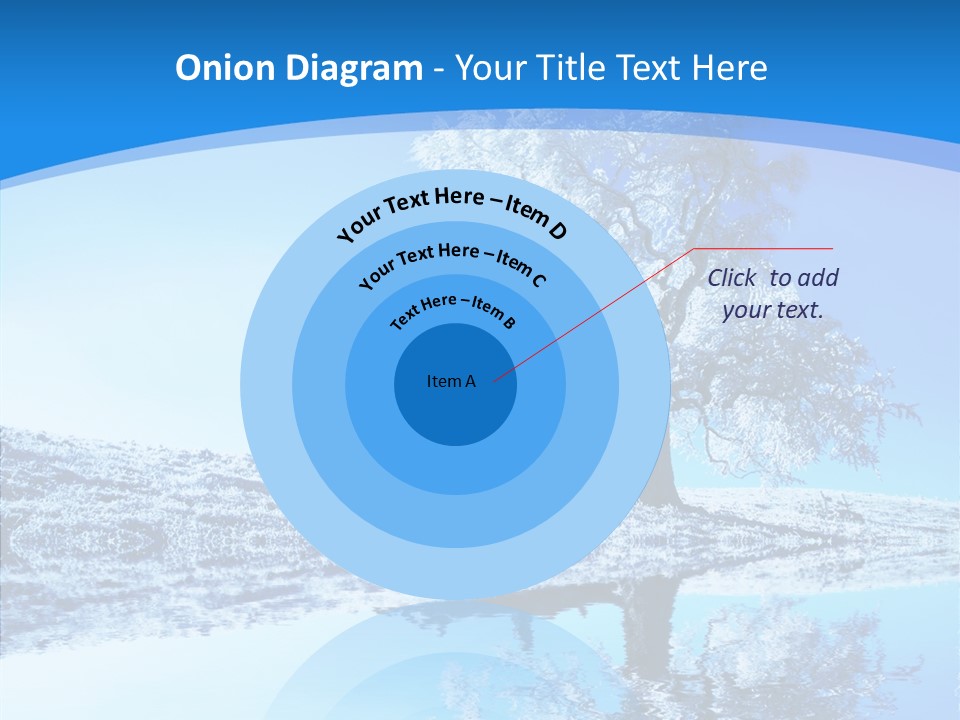 Onion Diagram - Your Title Text Here

Your Text Here – Item D

Your Text Here – Item C

Text Here – Item B

Item A

Click to add your text.